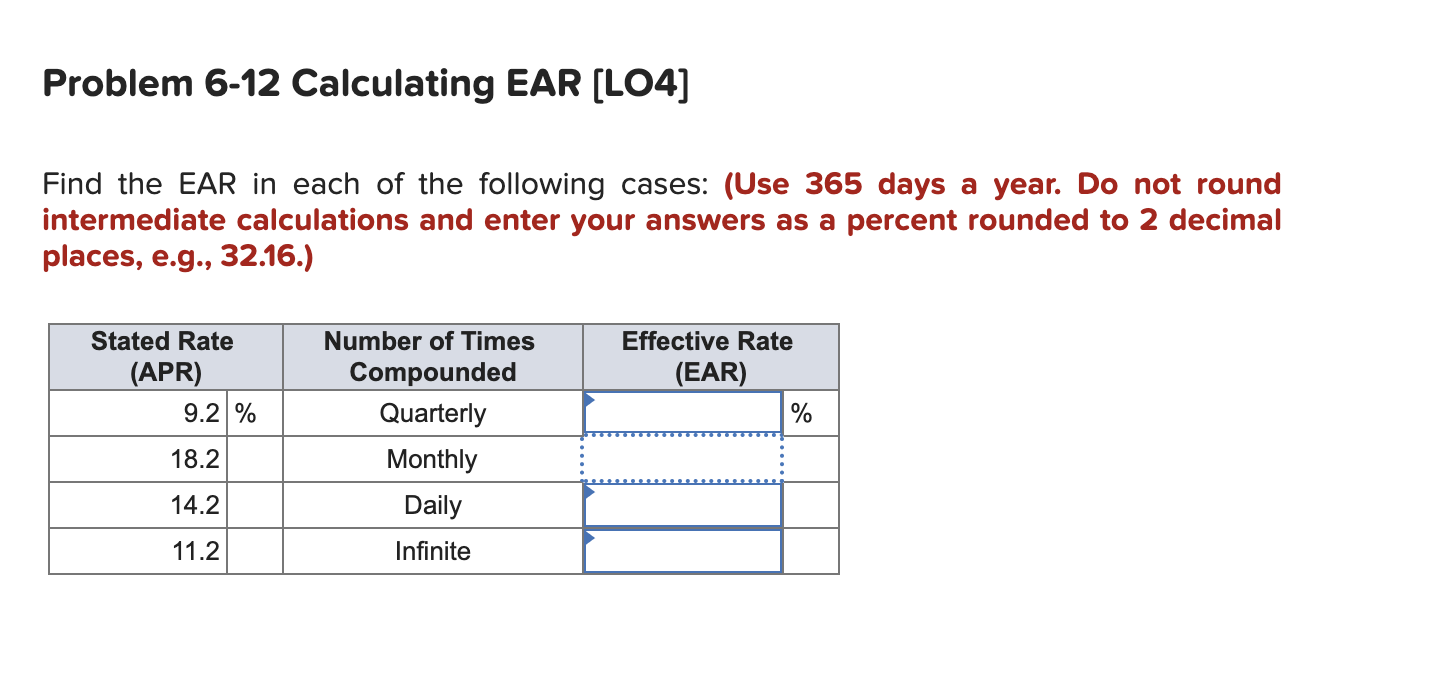 Problem 6-12 Calculating EAR [LO4]

Find the EAR in each of the following cases: (Use 365 days a year. Do not round intermediate calculations and enter your answers as a percent rounded to 2 decimal places, e.g., 32.16.)

| Stated Rate (APR) | | Number of Times Compounded | Effective Rate (EAR) | |
|---|---|---|---|---|
| 9.2 | % | Quarterly | | % |
| 18.2 | | Monthly | | |
| 14.2 | | Daily | | |
| 11.2 | | Infinite | | |